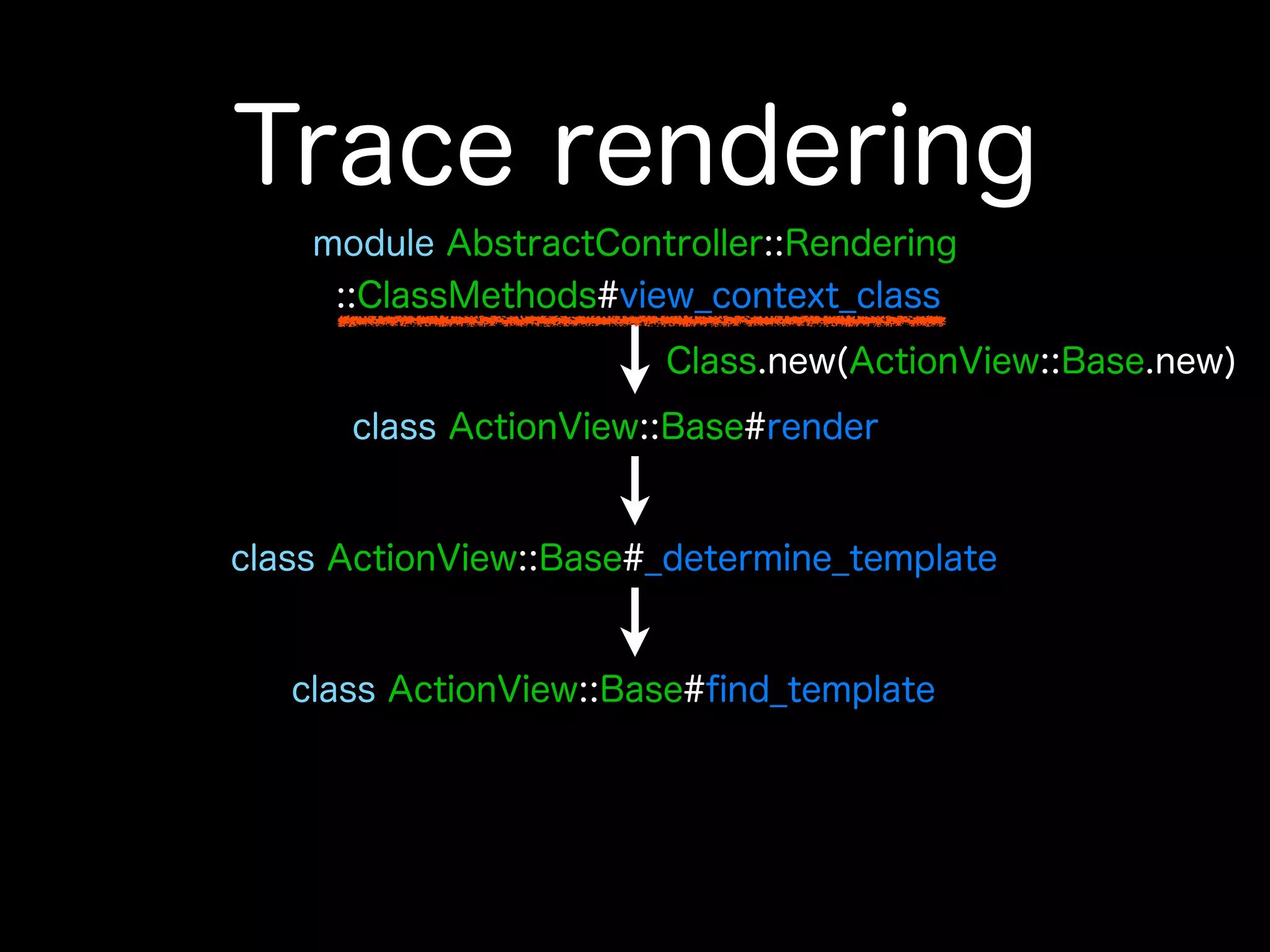 Trace rendering

module AbstractController::Rendering
::ClassMethods#view_context_class

Class.new(ActionView::Base.new)

class ActionView::Base#render

class ActionView::Base#_determine_template

class ActionView::Base#find_template